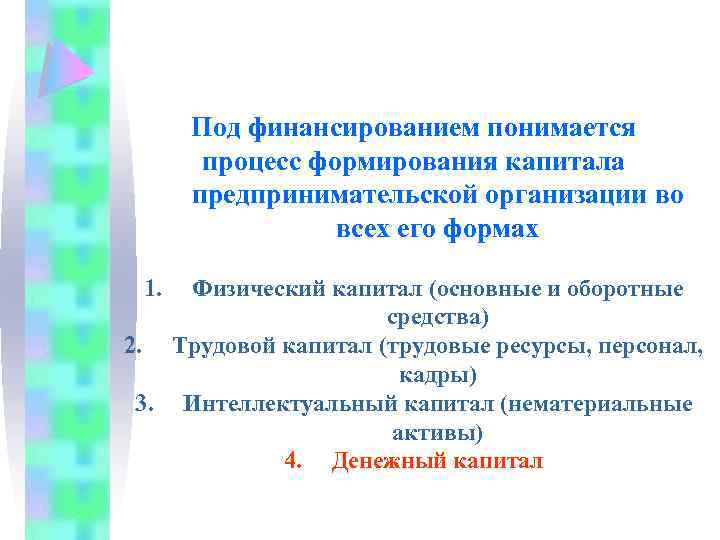 Под финансированием понимается процесс формирования капитала предпринимательской организации во всех его формах

1. Физический капитал (основные и оборотные средства)
2. Трудовой капитал (трудовые ресурсы, персонал, кадры)
3. Интеллектуальный капитал (нематериальные активы)
4. Денежный капитал